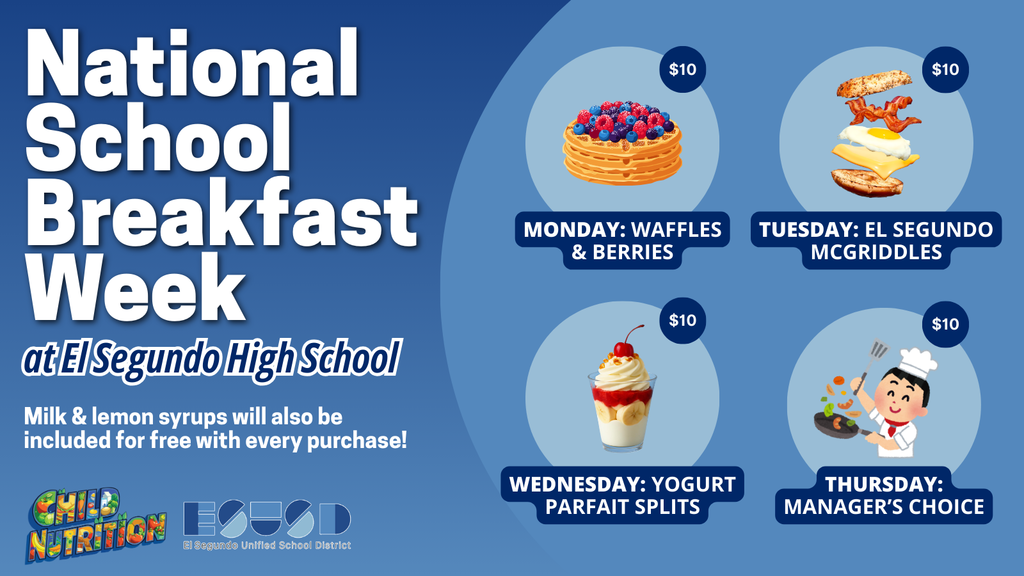 National School Breakfast Week

at El Segundo High School

Milk & lemon syrups will also be included for free with every purchase!

CHILD NUTRITION

ESUSD
El Segundo Unified School District

$10
MONDAY: WAFFLES & BERRIES

$10
TUESDAY: EL SEGUNDO MCGRIDDLES

$10
WEDNESDAY: YOGURT PARFAIT SPLITS

$10
THURSDAY: MANAGER'S CHOICE